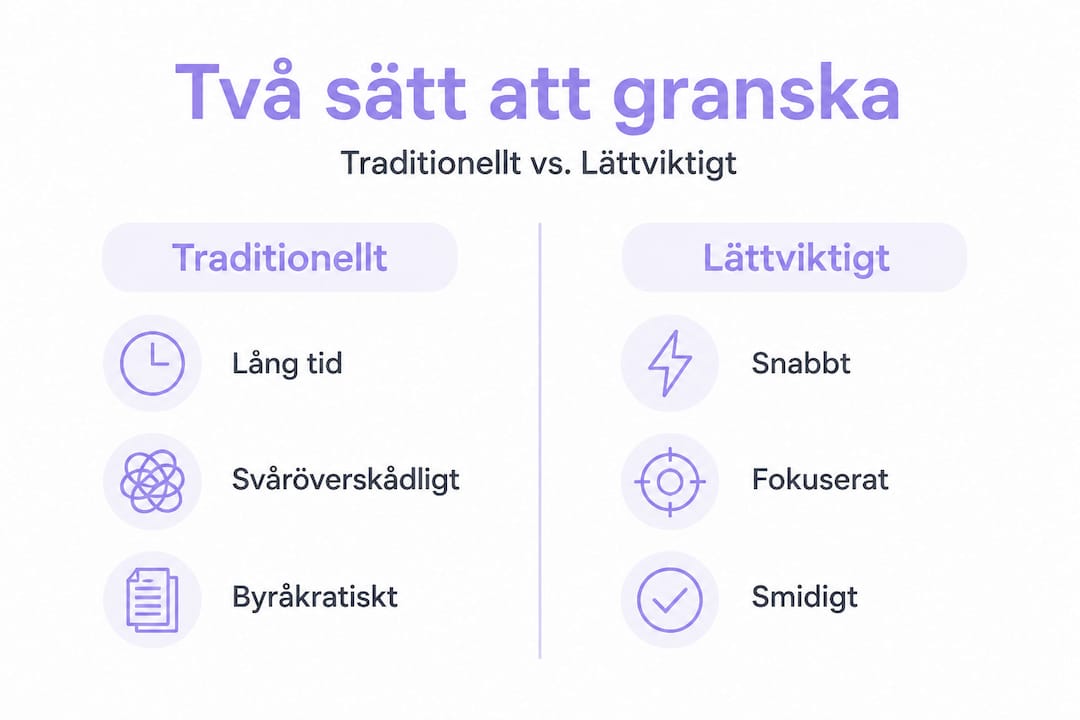 Två sätt att granska

Traditionellt vs. Lättviktigt

Traditionellt

Lång tid

Svåröverskådligt

Byråkratiskt

Lättviktigt

Snabbt

Fokuserat

Smidigt